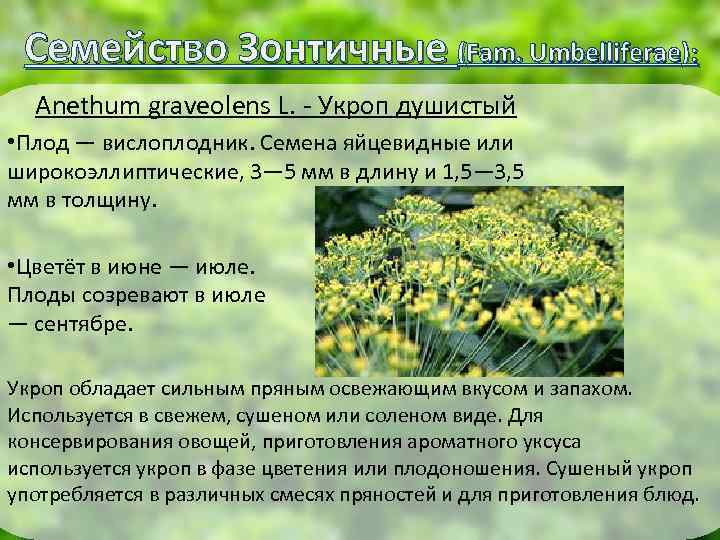 Семейство Зонтичные (Fam. Umbelliferae):

Anethum graveolens L. - Укроп душистый

•Плод — вислоплодник. Семена яйцевидные или широкоэллиптические, 3—5 мм в длину и 1,5—3,5 мм в толщину.

•Цветёт в июне — июле. Плоды созревают в июле — сентябре.

Укроп обладает сильным пряным освежающим вкусом и запахом. Используется в свежем, сушеном или соленом виде. Для консервирования овощей, приготовления ароматного уксуса используется укроп в фазе цветения или плодоношения. Сушеный укроп употребляется в различных смесях пряностей и для приготовления блюд.